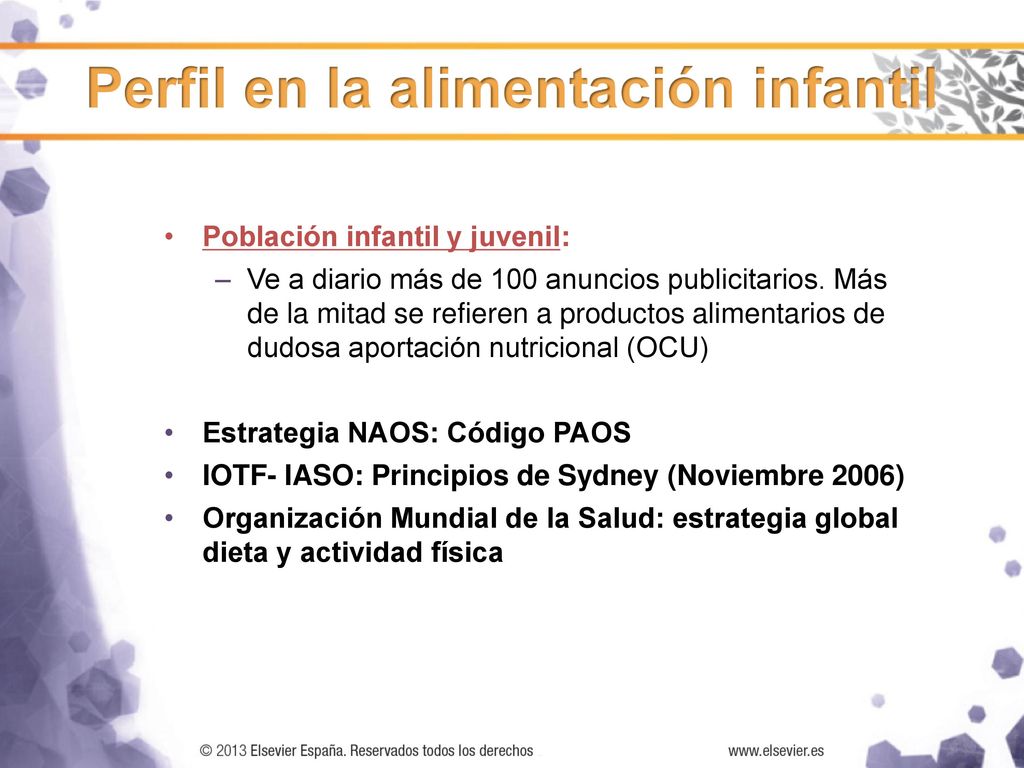 Perfil en la alimentación infantil

• Población infantil y juvenil:
– Ve a diario más de 100 anuncios publicitarios. Más de la mitad se refieren a productos alimentarios de dudosa aportación nutricional (OCU)

• Estrategia NAOS: Código PAOS
• IOTF- IASO: Principios de Sydney (Noviembre 2006)
• Organización Mundial de la Salud: estrategia global dieta y actividad física

© 2013 Elsevier España. Reservados todos los derechos

www.elsevier.es